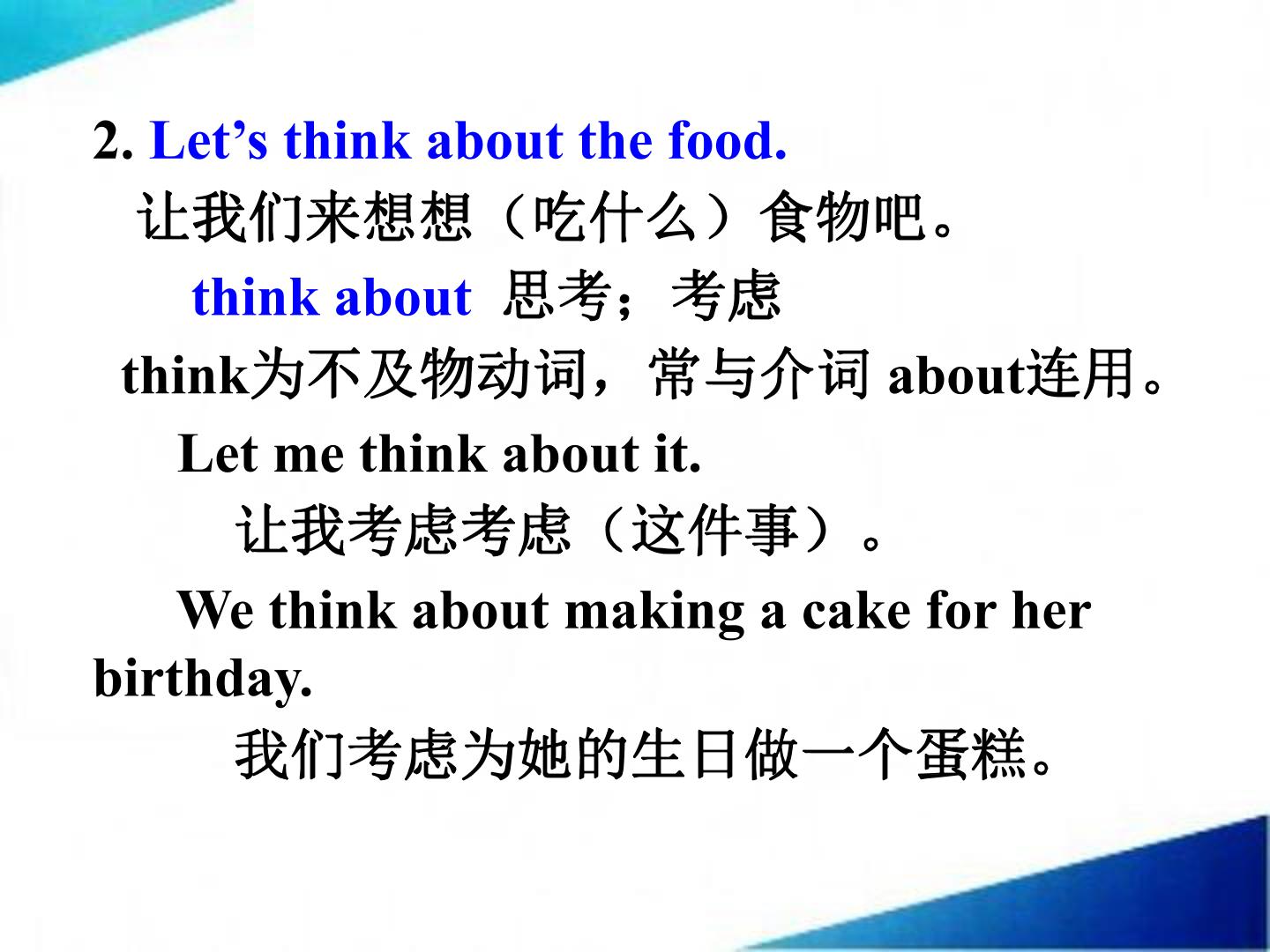 2. Let’s think about the food.

让我们来想想（吃什么）食物吧。

think about 思考；考虑

think为不及物动词，常与介词 about连用。

Let me think about it.

让我考虑考虑（这件事）。

We think about making a cake for her birthday.

我们考虑为她的生日做一个蛋糕。